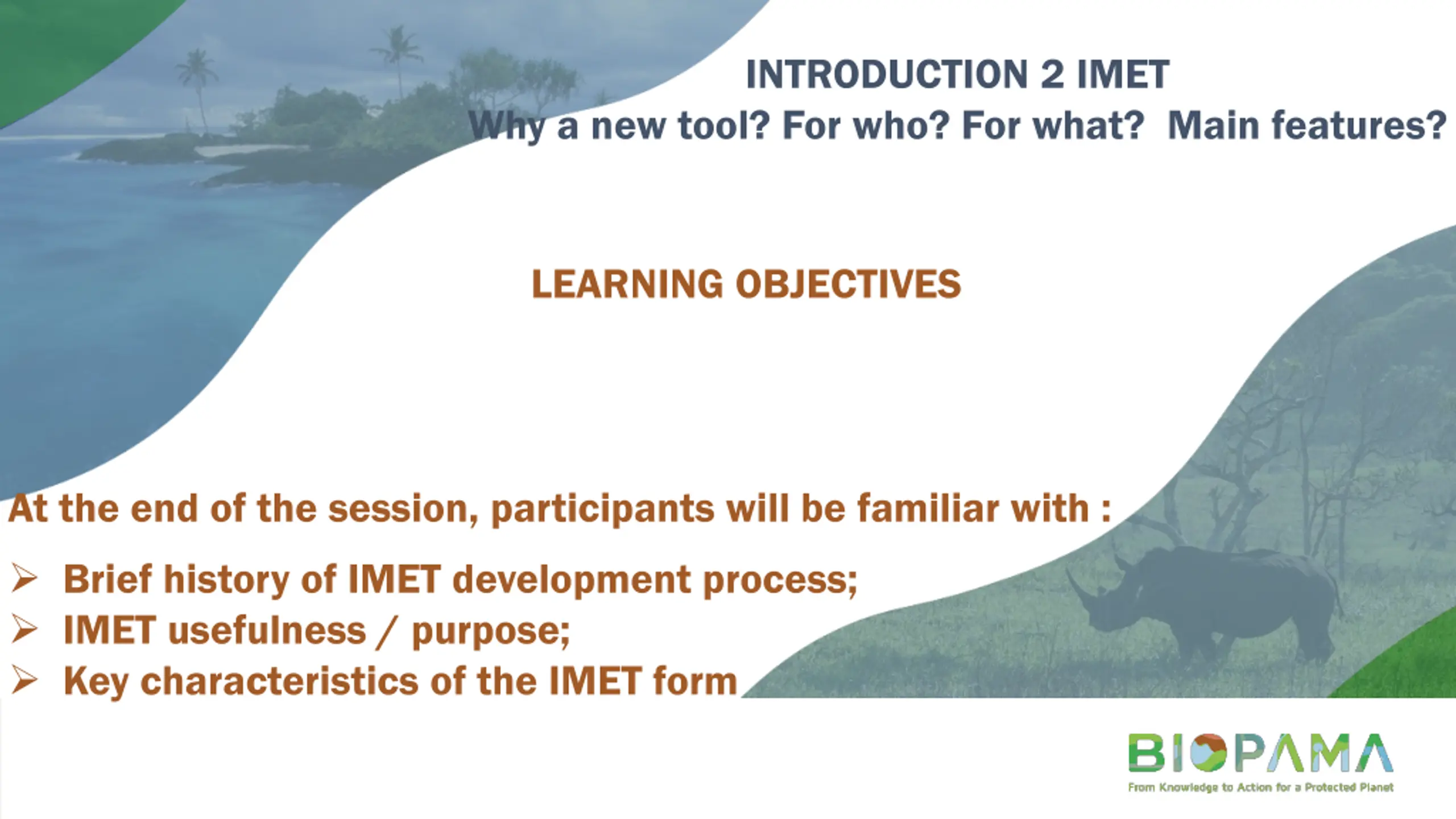 INTRODUCTION 2 IMET
Why a new tool? For who? For what? Main features?

LEARNING OBJECTIVES

At the end of the session, participants will be familiar with :

➢ Brief history of IMET development process;
➢ IMET usefulness / purpose;
➢ Key characteristics of the IMET form

BIOPAMA
From Knowledge to Action for a Protected Planet